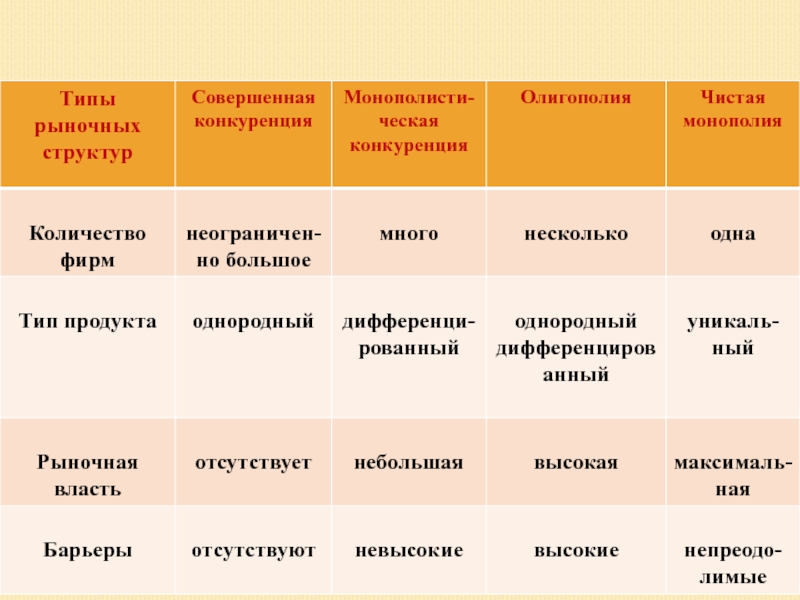 | Типы рыночных структур | Совершенная конкуренция | Монополистическая конкуренция | Олигополия | Чистая монополия |
|---|---|---|---|---|
| Количество фирм | неограниченно большое | много | несколько | одна |
| Тип продукта | однородный | дифференцированный | однородный дифференцированный | уникальный |
| Рыночная власть | отсутствует | небольшая | высокая | максимальная |
| Барьеры | отсутствуют | невысокие | высокие | непреодолимые |